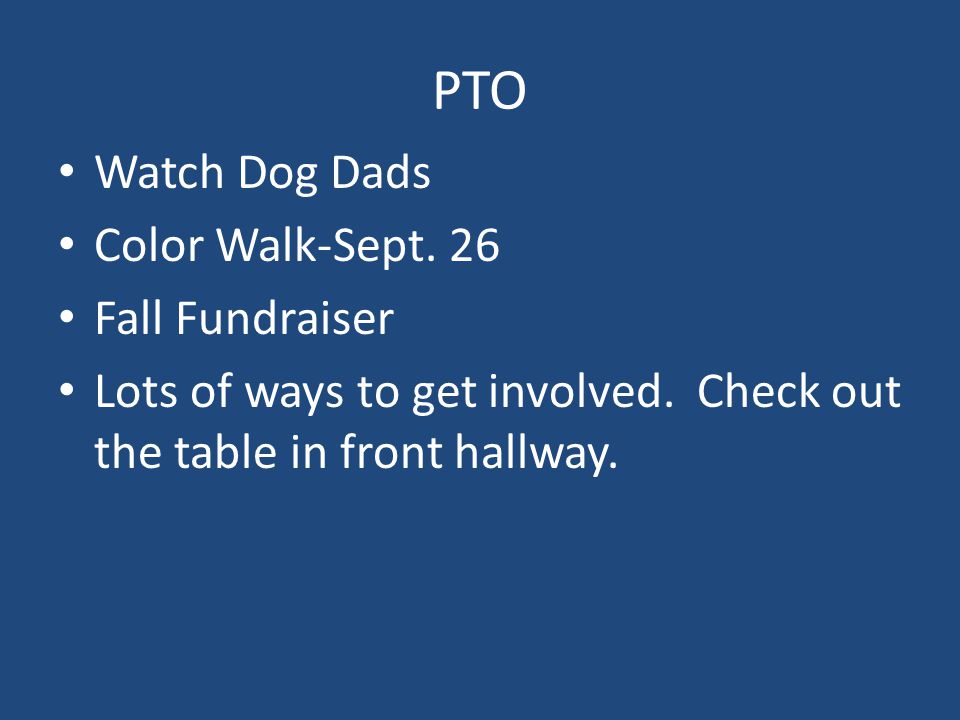 PTO

• Watch Dog Dads
• Color Walk-Sept. 26
• Fall Fundraiser
• Lots of ways to get involved.  Check out the table in front hallway.